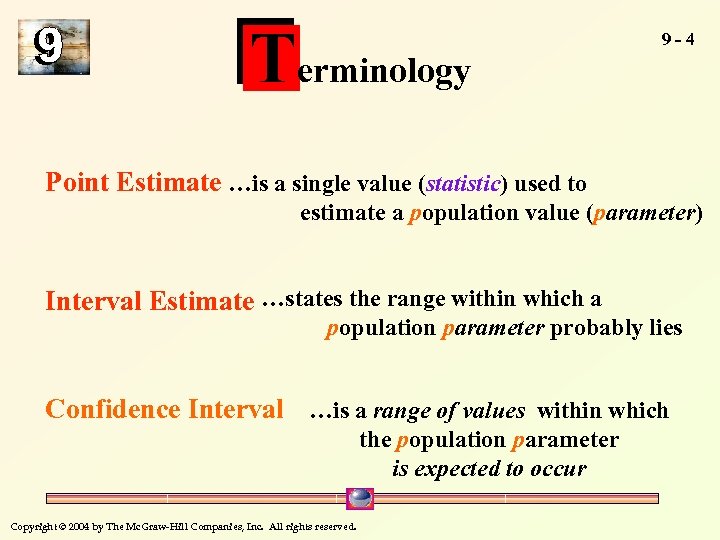 9

Terminology

9 - 4

Point Estimate …is a single value (statistic) used to estimate a population value (parameter)

Interval Estimate …states the range within which a population parameter probably lies

Confidence Interval …is a range of values within which the population parameter is expected to occur

Copyright © 2004 by The McGraw-Hill Companies, Inc. All rights reserved.